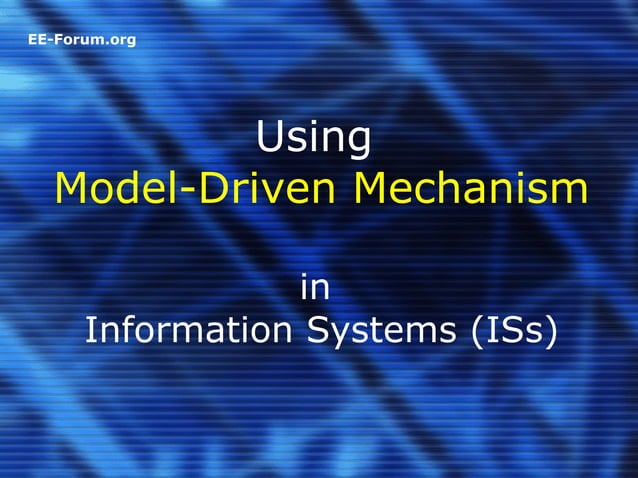 EE-Forum.org

Using
Model-Driven Mechanism

in
Information Systems (ISs)